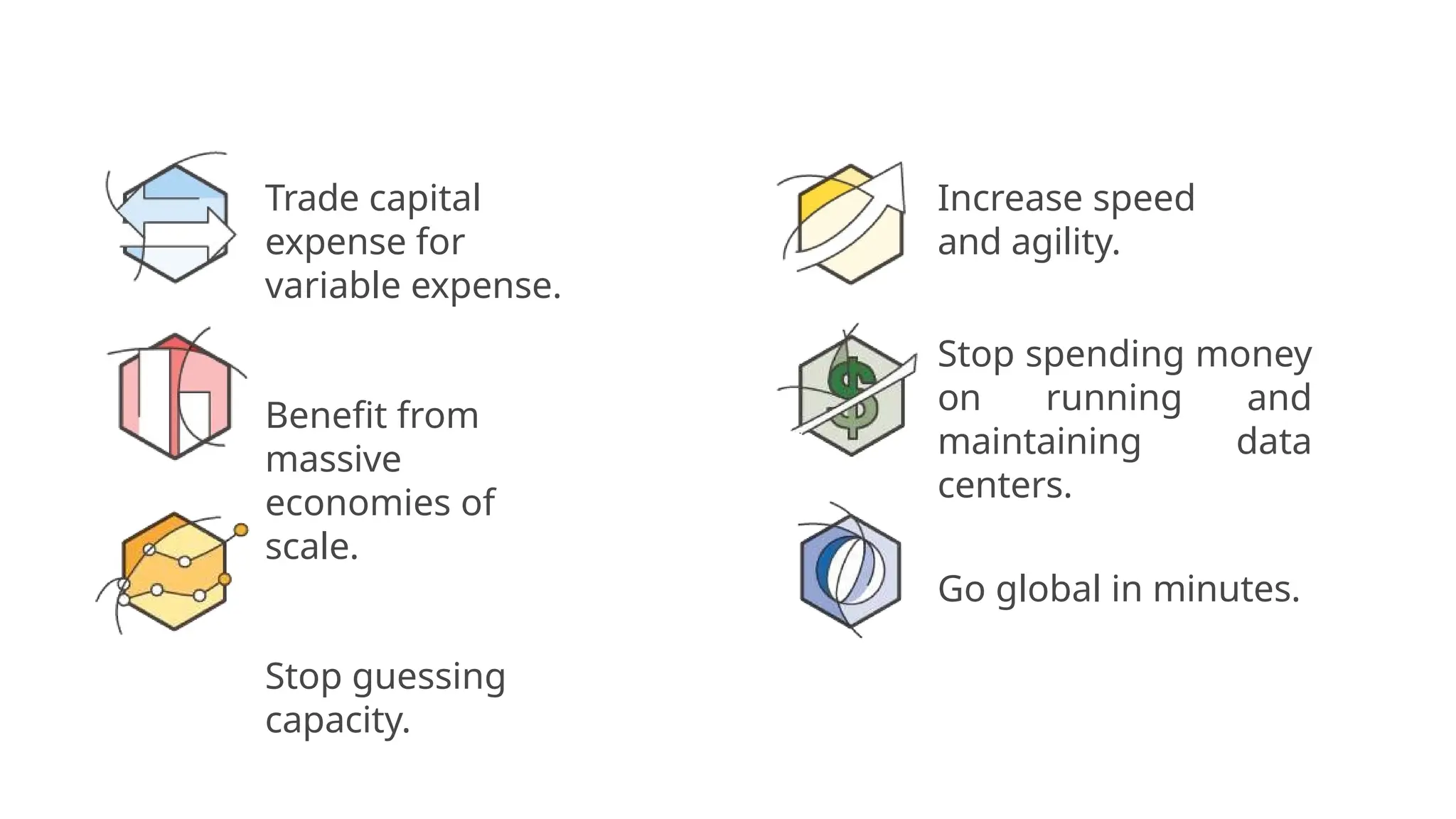 Trade capital expense for variable expense.

Benefit from massive economies of scale.

Stop guessing capacity.

Increase speed and agility.

Stop spending money on running and maintaining data centers.

Go global in minutes.